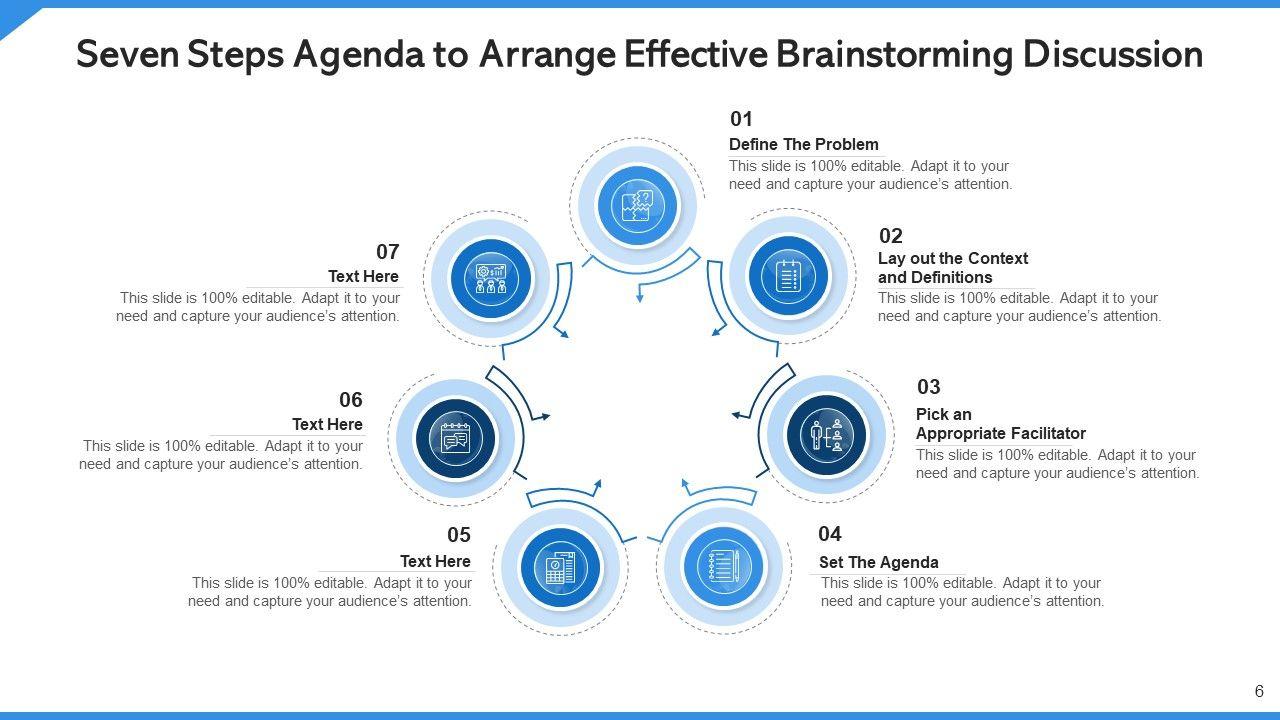 Seven Steps Agenda to Arrange Effective Brainstorming Discussion

01
Define The Problem
This slide is 100% editable. Adapt it to your need and capture your audience's attention.

02
Lay out the Context and Definitions
This slide is 100% editable. Adapt it to your need and capture your audience's attention.

03
Pick an Appropriate Facilitator
This slide is 100% editable. Adapt it to your need and capture your audience's attention.

04
Set The Agenda
This slide is 100% editable. Adapt it to your need and capture your audience's attention.

05
Text Here
This slide is 100% editable. Adapt it to your need and capture your audience's attention.

06
Text Here
This slide is 100% editable. Adapt it to your need and capture your audience's attention.

07
Text Here
This slide is 100% editable. Adapt it to your need and capture your audience's attention.

6